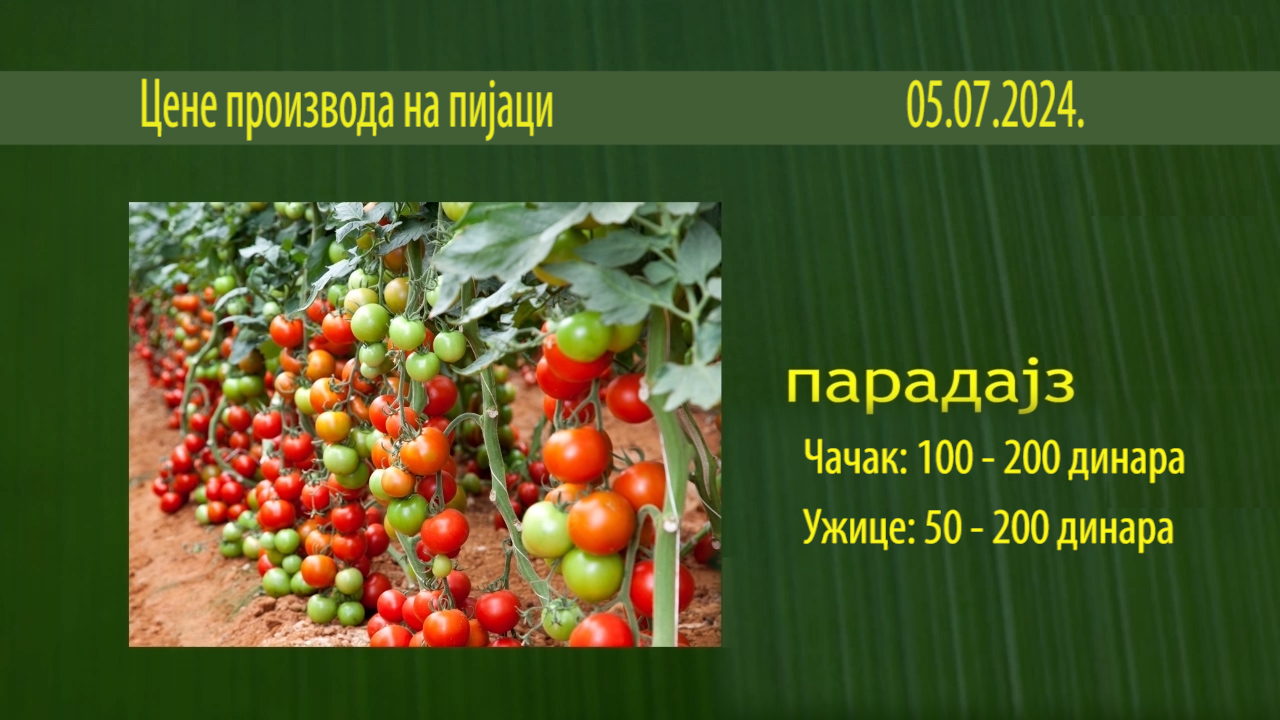 Цене производа на пијаци 05.07.2024.

парадајз

Чачак: 100 - 200 динара

Ужице: 50 - 200 динара